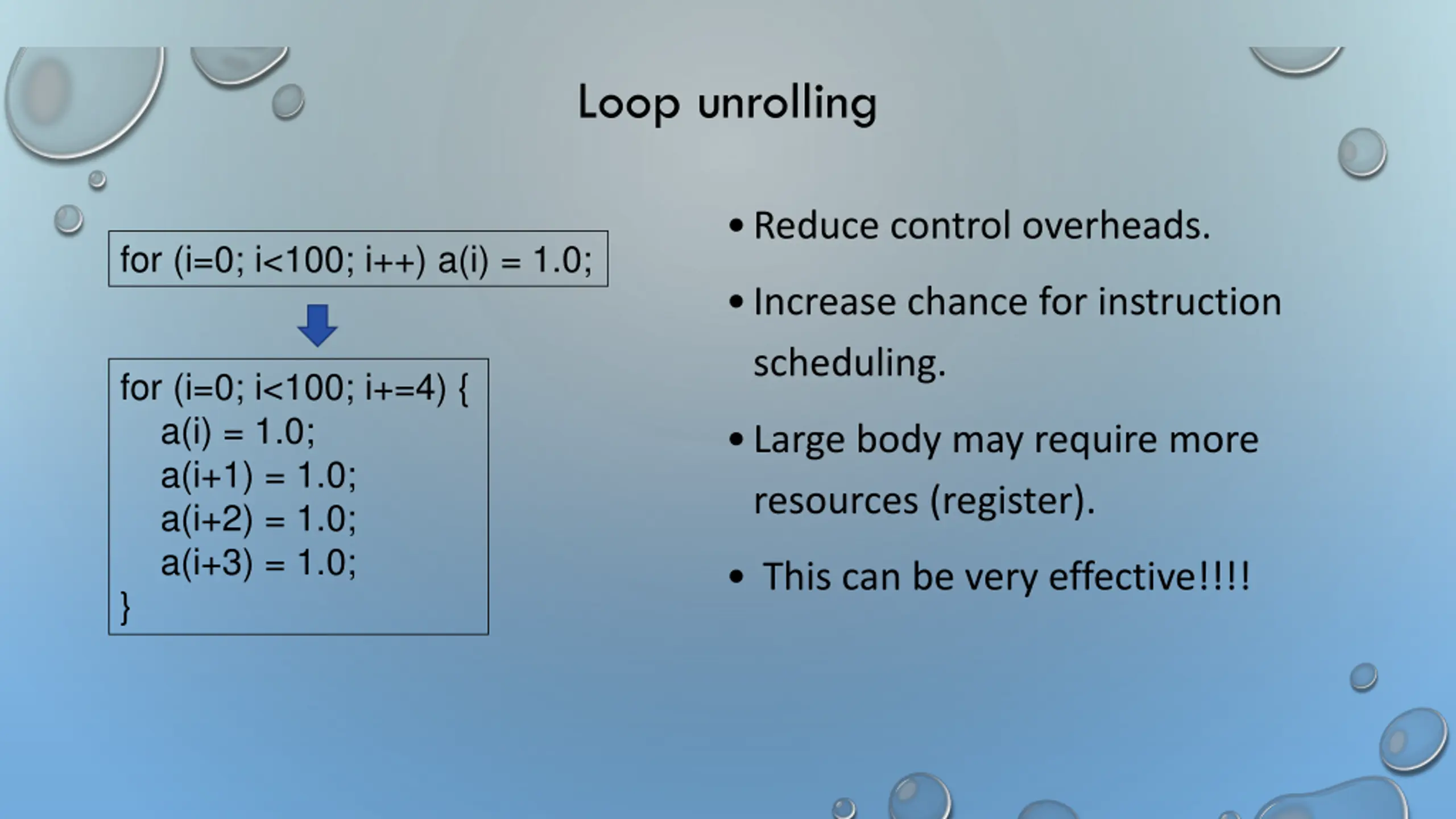 Loop unrolling

for (i=0; i<100; i++) a(i) = 1.0;

for (i=0; i<100; i+=4) {
a(i) = 1.0;
a(i+1) = 1.0;
a(i+2) = 1.0;
a(i+3) = 1.0;
}

• Reduce control overheads.

• Increase chance for instruction scheduling.

• Large body may require more resources (register).

• This can be very effective!!!!